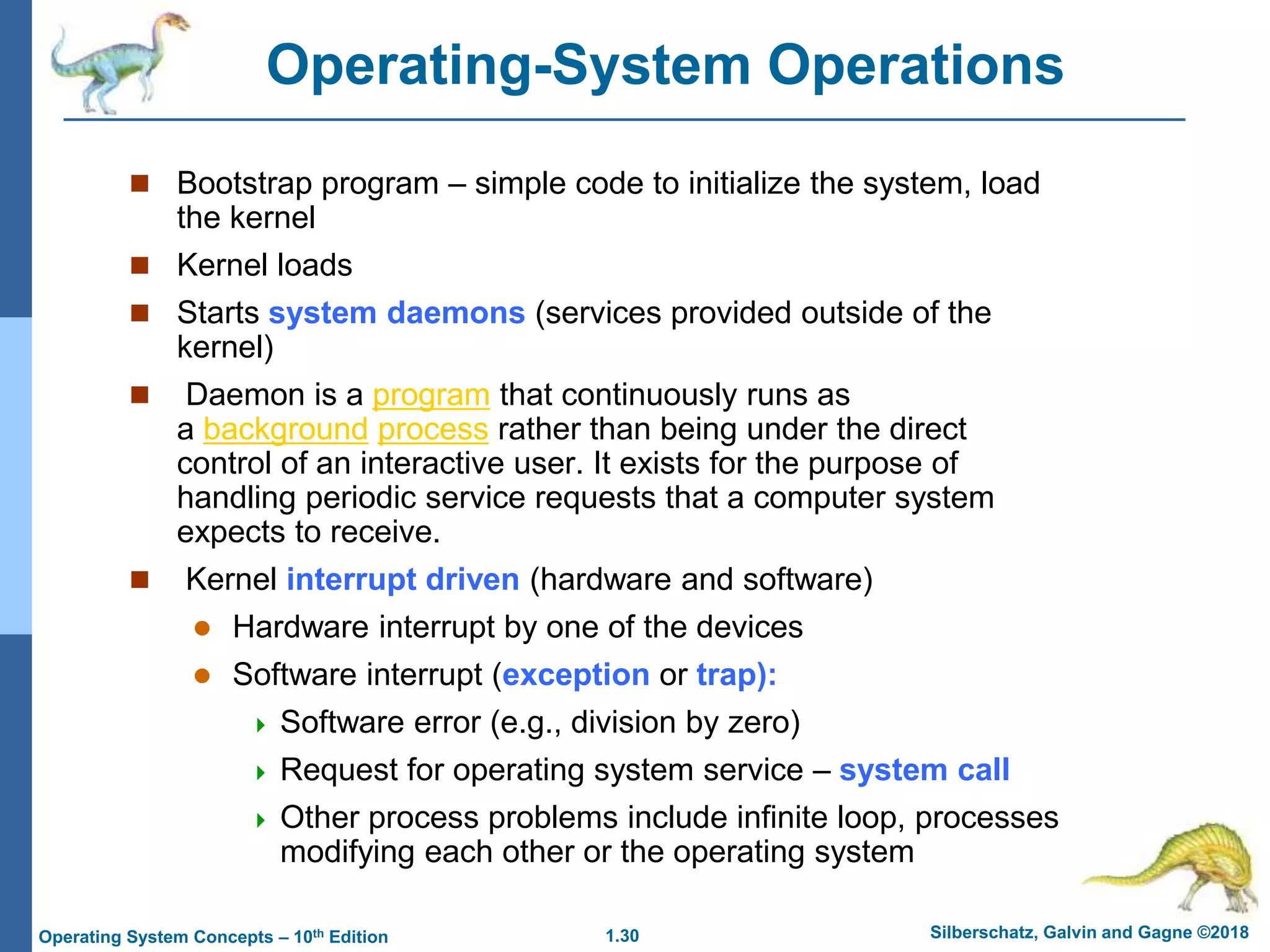 Operating-System Operations

Bootstrap program – simple code to initialize the system, load the kernel

Kernel loads

Starts system daemons (services provided outside of the kernel)

Daemon is a program that continuously runs as a background process rather than being under the direct control of an interactive user. It exists for the purpose of handling periodic service requests that a computer system expects to receive.

Kernel interrupt driven (hardware and software)

Hardware interrupt by one of the devices

Software interrupt (exception or trap):

Software error (e.g., division by zero)

Request for operating system service – system call

Other process problems include infinite loop, processes modifying each other or the operating system

Operating System Concepts – 10th Edition 1.30 Silberschatz, Galvin and Gagne ©2018